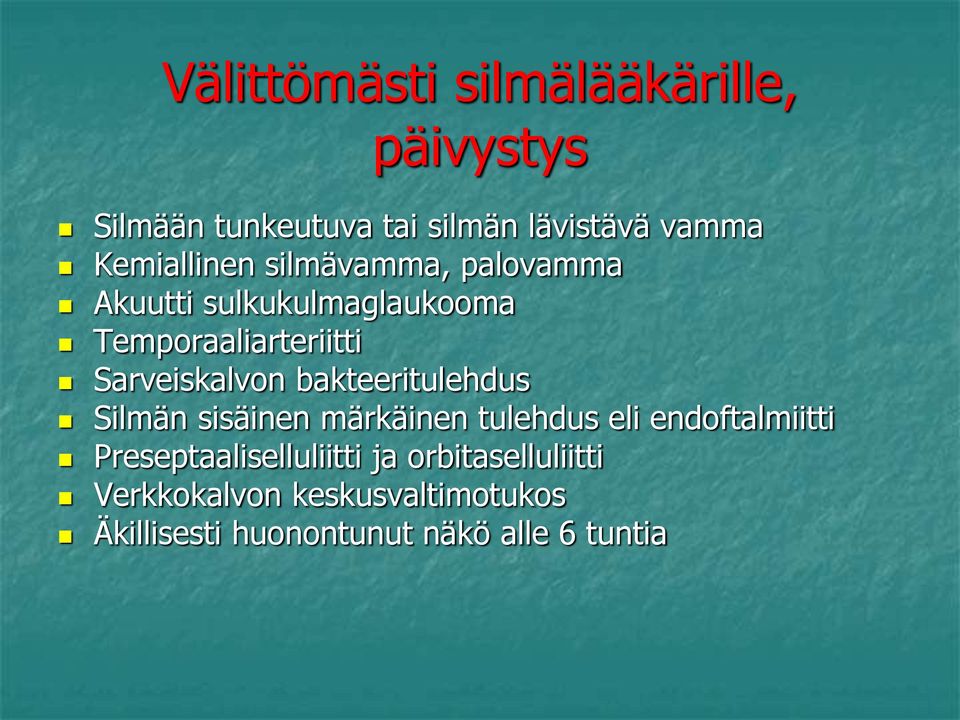 Välittömästi silmälääkärille, päivystys

- Silmään tunkeutuva tai silmän lävistävä vamma
- Kemiallinen silmävamma, palovamma
- Akuutti sulkukulmaglaukooma
- Temporaaliarteriitti
- Sarveiskalvon bakteeritulehdus
- Silmän sisäinen märkäinen tulehdus eli endoftalmiitti
- Preseptaaliselluliitti ja orbitaselluliitti
- Verkkokalvon keskusvaltimotukos
- Äkillisesti huonontunut näkö alle 6 tuntia